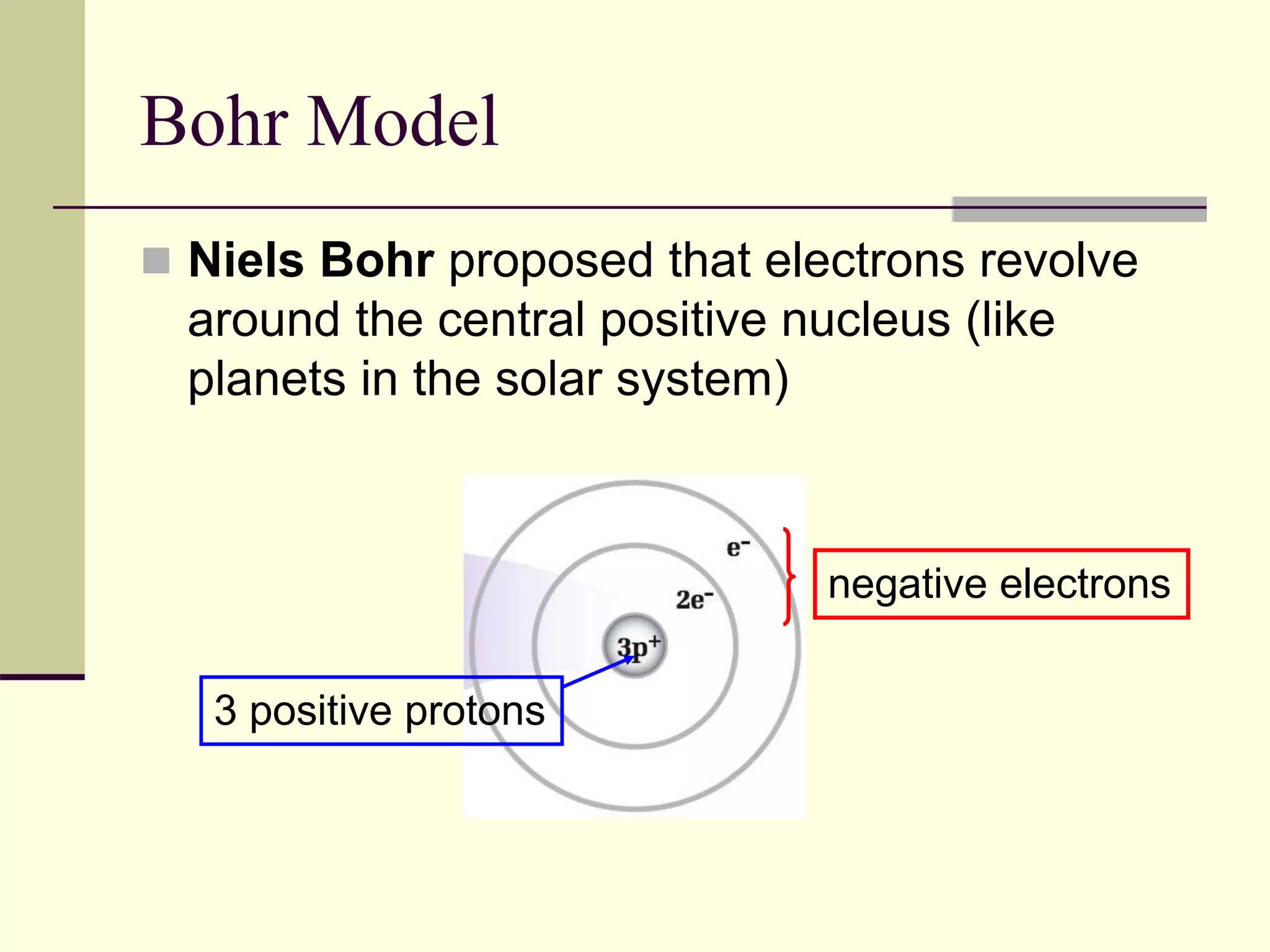 Bohr Model

Niels Bohr proposed that electrons revolve around the central positive nucleus (like planets in the solar system)

$e^-$

$2e^-$

$3p^+$

negative electrons

3 positive protons